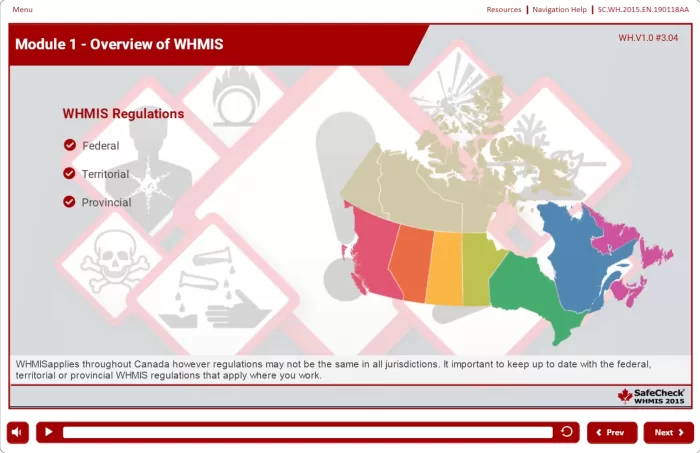 Menu

Resources | Navigation Help | SC.WH.2015.EN.190118AA

Module 1 - Overview of WHMIS

WH.V1.0 #3.04

WHMIS Regulations

Federal

Territorial

Provincial

WHMISapplies throughout Canada however regulations may not be the same in all jurisdictions. It important to keep up to date with the federal, territorial or provincial WHMIS regulations that apply where you work.

SafeCheck WHMIS 2015

Prev

Next